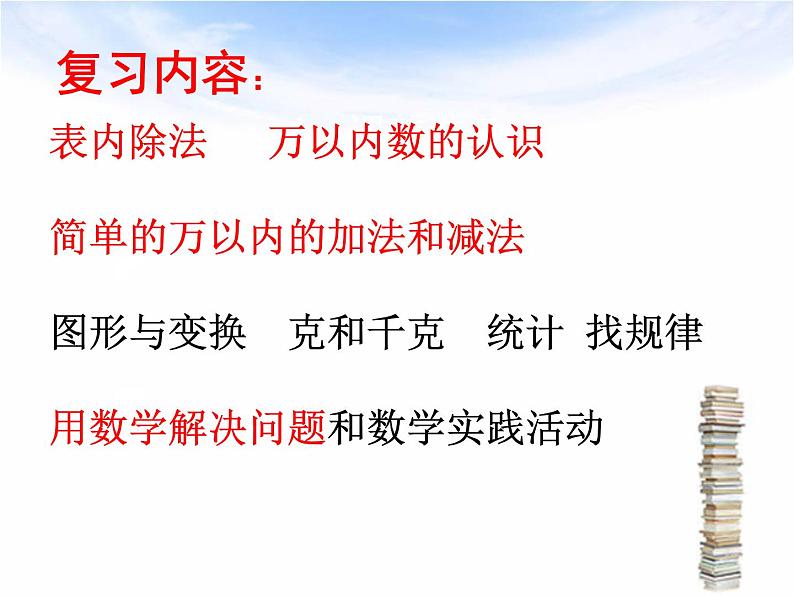 复习内容:

表内除法　万以内数的认识

简单的万以内的加法和减法

图形与变换　克和千克　统计　找规律

用数学解决问题和数学实践活动